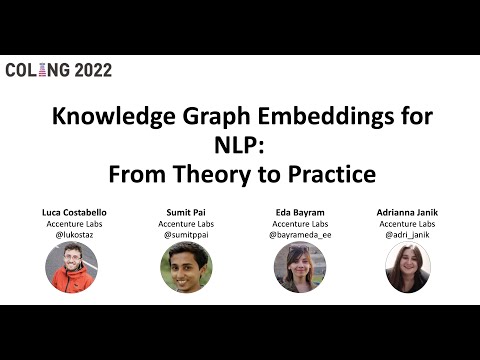 COLING 2022

Knowledge Graph Embeddings for NLP:
From Theory to Practice

Luca Costabello
Accenture Labs
@lukostaz

Sumit Pai
Accenture Labs
@sumitppai

Eda Bayram
Accenture Labs
@bayrameda_ee

Adrianna Janik
Accenture Labs
@adri_janik